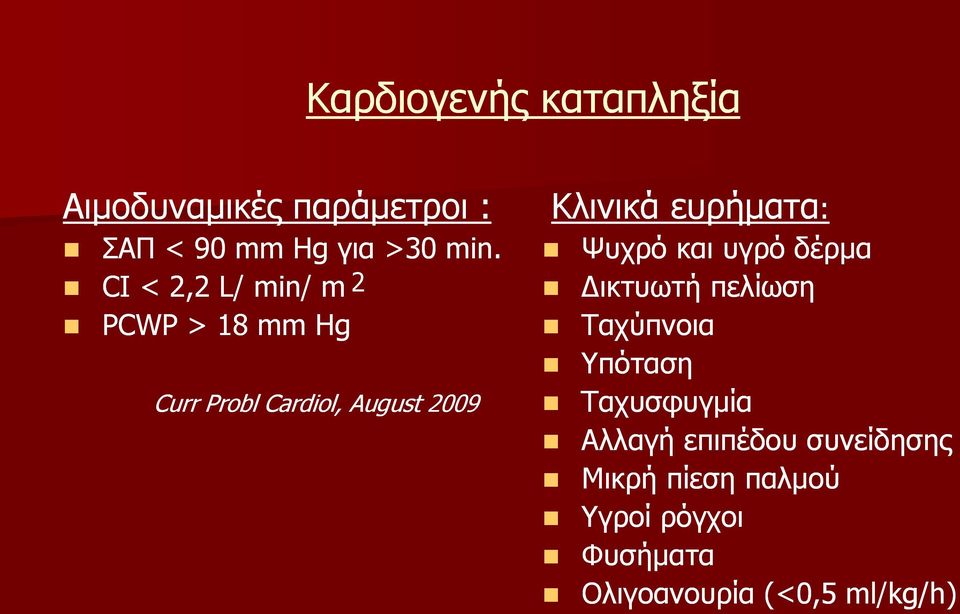 Καρδιογενής καταπληξία

Αιμοδυναμικές παράμετροι :
- ΣΑΠ < 90 mm Hg για >30 min.
- CI < 2,2 L/ min/ m $^2$
- PCWP > 18 mm Hg

Curr Probl Cardiol, August 2009

Κλινικά ευρήματα:
- Ψυχρό και υγρό δέρμα
- Δικτυωτή πελίωση
- Ταχύπνοια
- Υπόταση
- Ταχυσφυγμία
- Αλλαγή επιπέδου συνείδησης
- Μικρή πίεση παλμού
- Υγροί ρόγχοι
- Φυσήματα
- Ολιγοανουρία (<0,5 ml/kg/h)